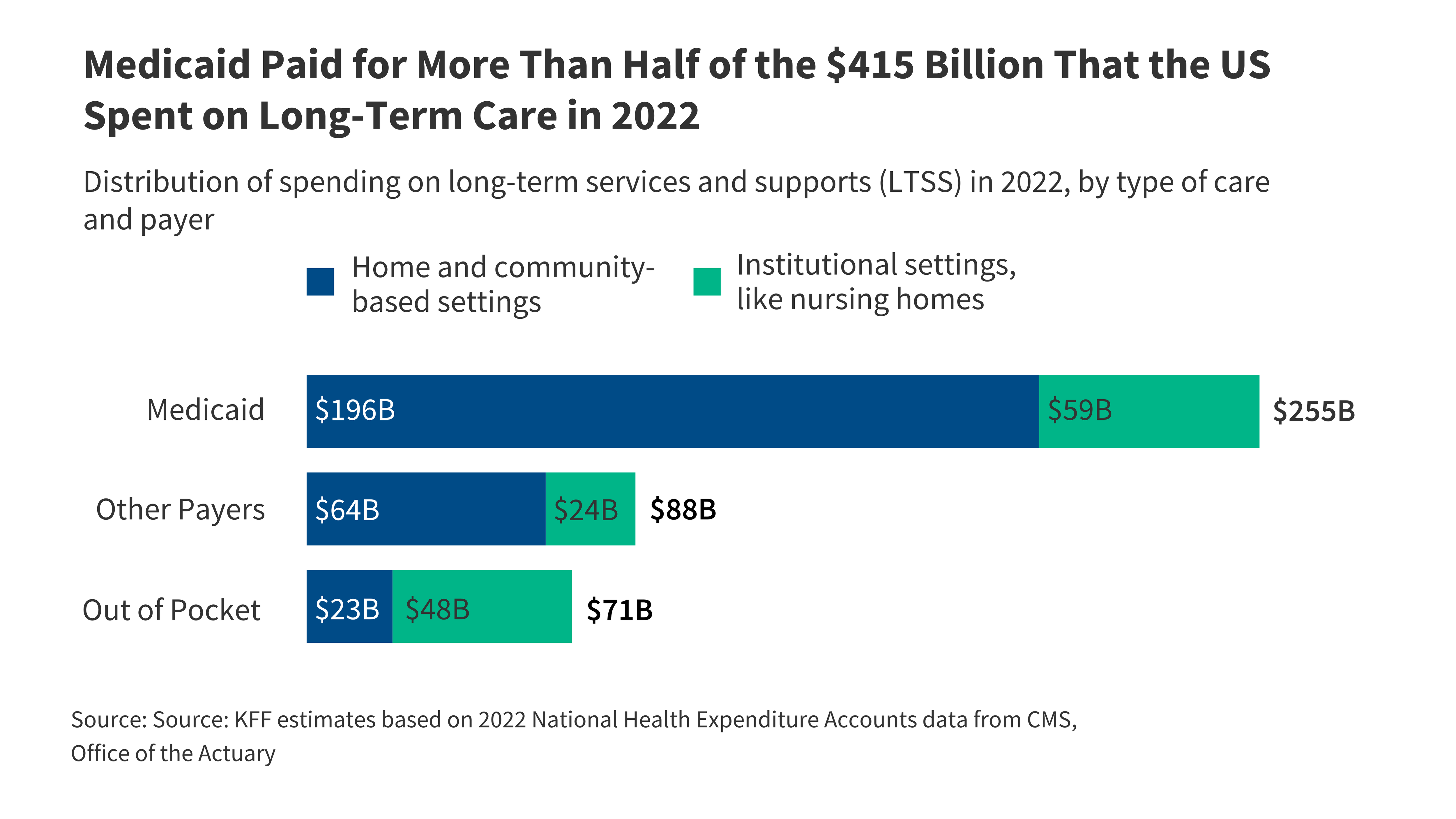 Medicaid Paid for More Than Half of the \$415 Billion That the US Spent on Long-Term Care in 2022

Distribution of spending on long-term services and supports (LTSS) in 2022, by type of care and payer

Home and community-based settings

Institutional settings, like nursing homes

Medicaid \$196B \$59B \$255B

Other Payers \$64B \$24B \$88B

Out of Pocket \$23B \$48B \$71B

Source: Source: KFF estimates based on 2022 National Health Expenditure Accounts data from CMS, Office of the Actuary